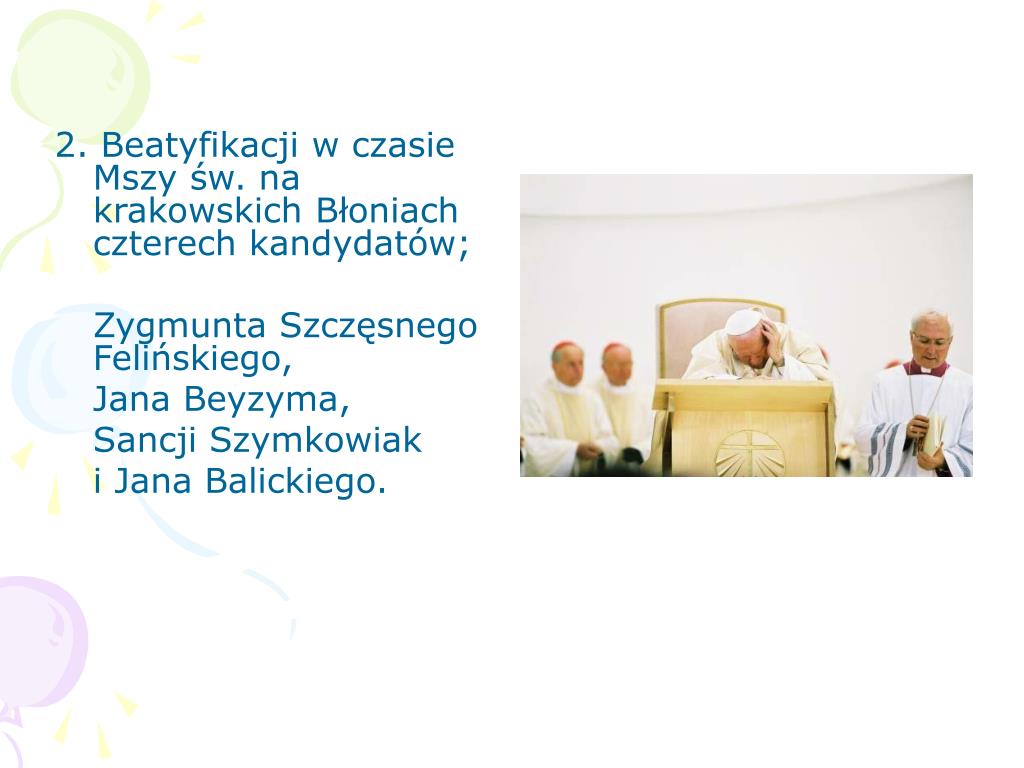 2. Beatyfikacji w czasie Mszy św. na krakowskich Błoniach czterech kandydatów;

Zygmunta Szczęsnego Felińskiego,

Jana Beyzyma,

Sancji Szymkowiak

i Jana Balickiego.